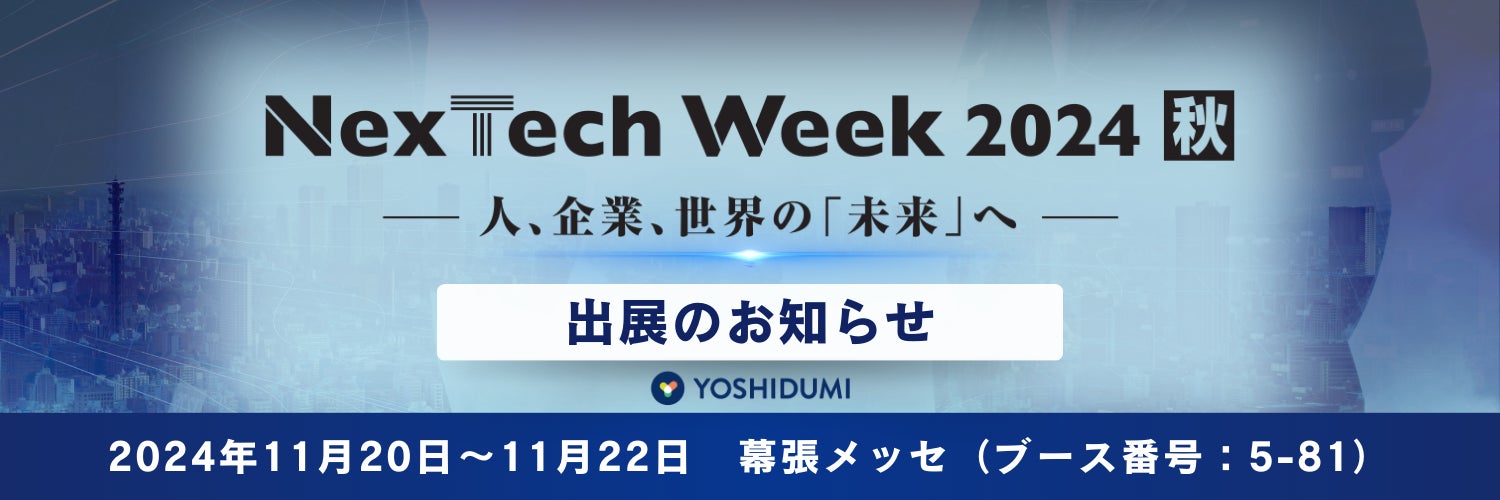 NexTech Week 2024 秋

— 人、企業、世界の「未来」へ —

出展のお知らせ

YOSHIDUMI

2024年11月20日～11月22日　幕張メッセ（ブース番号：5-81）